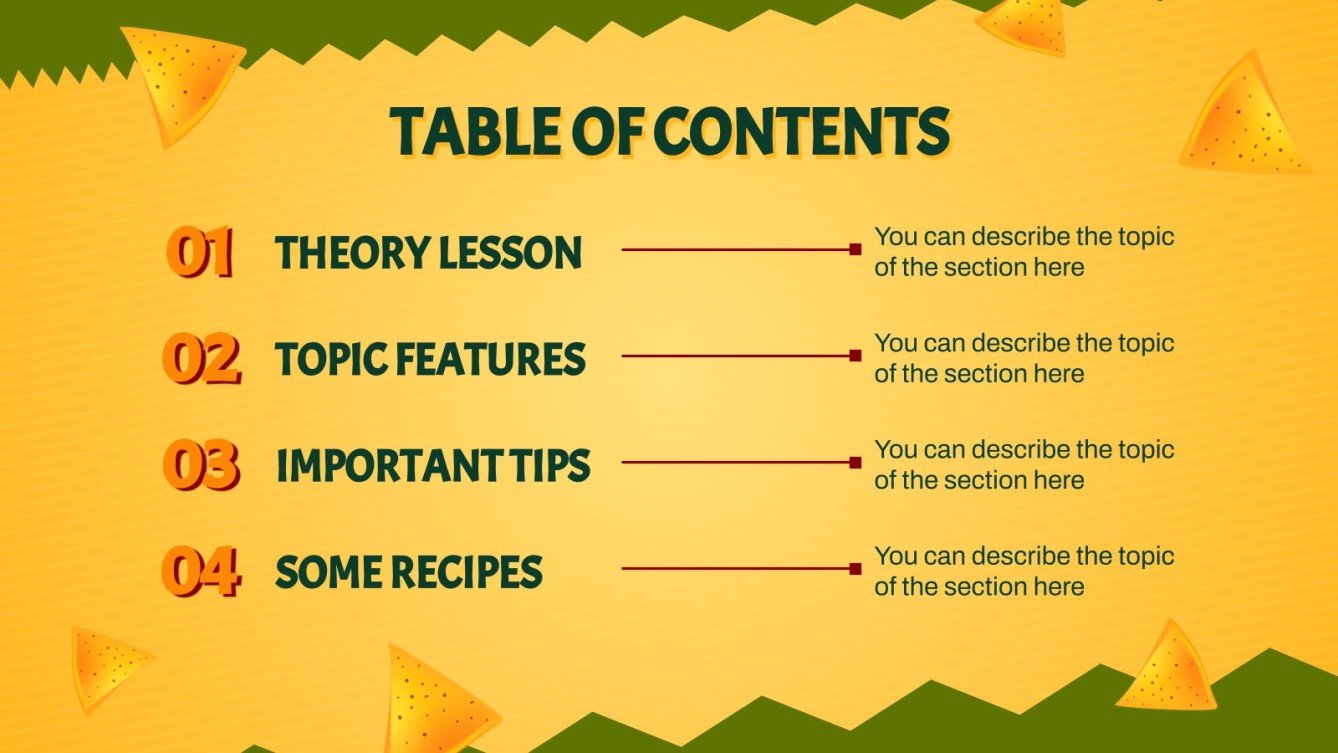 TABLE OF CONTENTS

01 THEORY LESSON

You can describe the topic of the section here

02 TOPIC FEATURES

You can describe the topic of the section here

03 IMPORTANT TIPS

You can describe the topic of the section here

04 SOME RECIPES

You can describe the topic of the section here